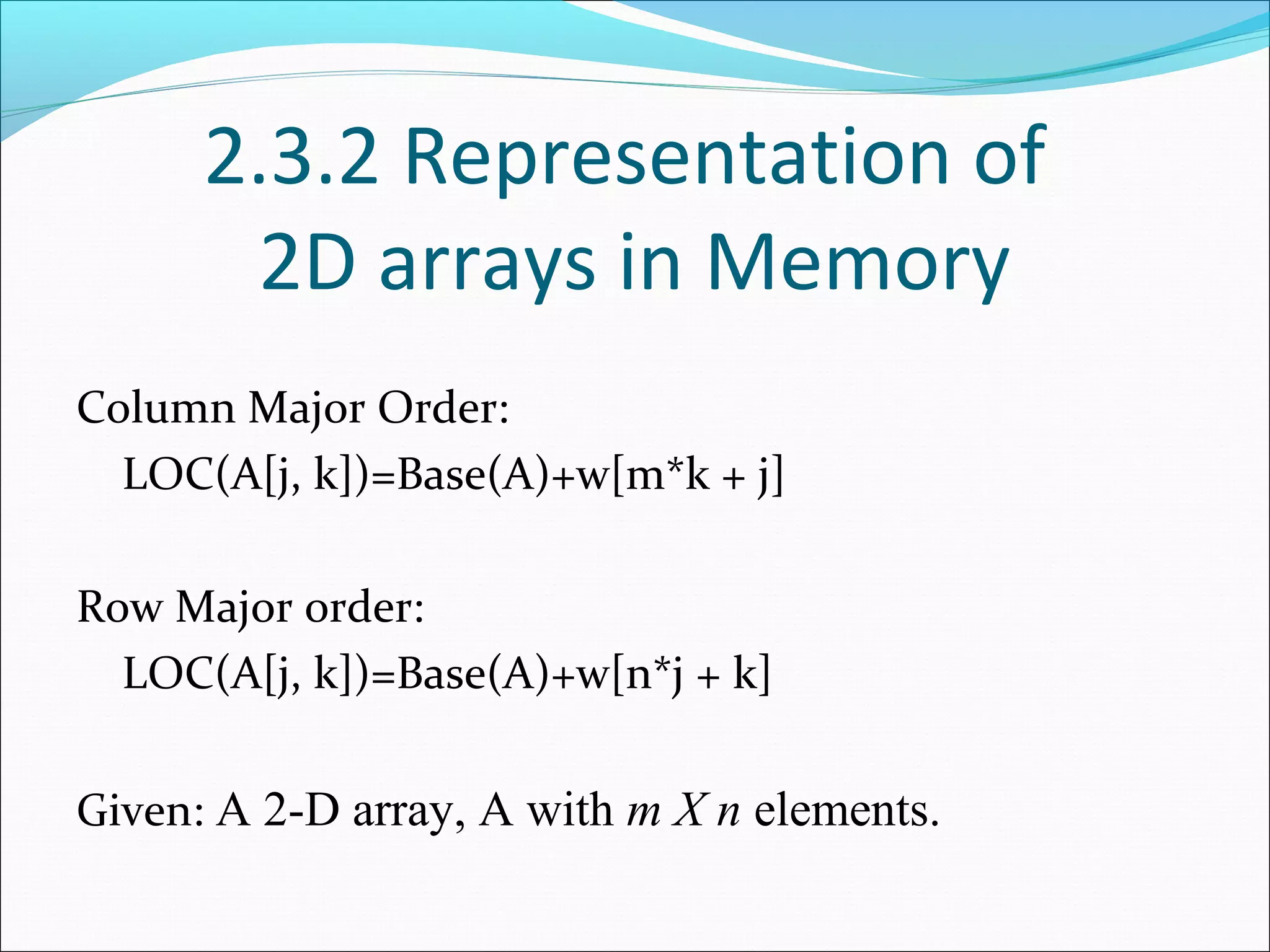 2.3.2 Representation of 2D arrays in Memory

Column Major Order:

LOC(A[j, k])=Base(A)+w[m*k + j]

Row Major order:

LOC(A[j, k])=Base(A)+w[n*j + k]

Given: A 2-D array, A with $m$ $X$ $n$ elements.